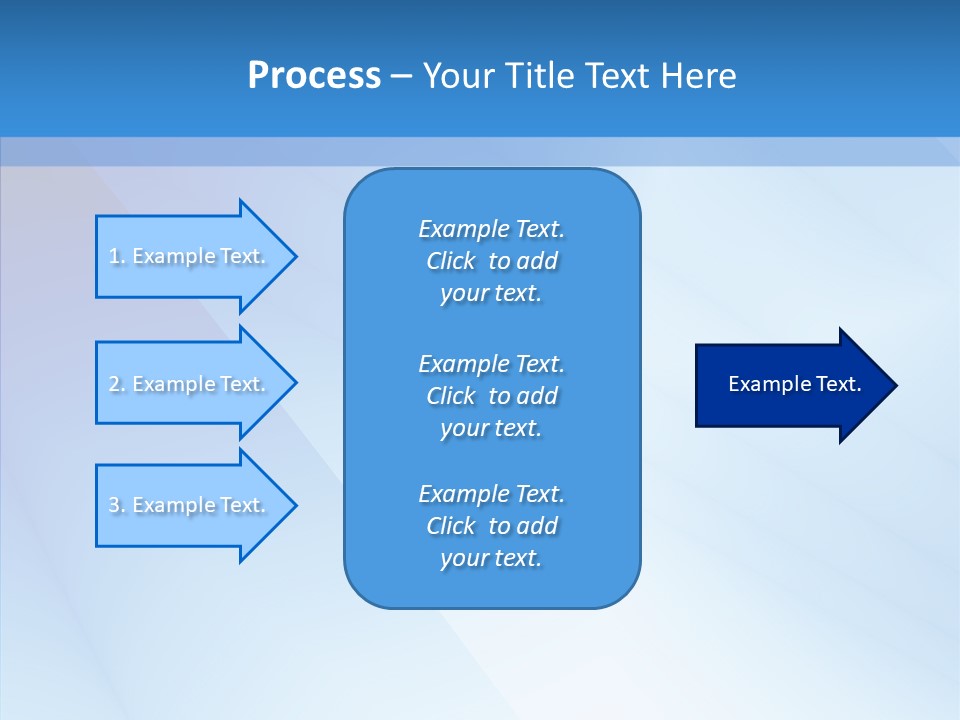 Process – Your Title Text Here

1. Example Text.

2. Example Text.

3. Example Text.

Example Text. Click to add your text.

Example Text. Click to add your text.

Example Text. Click to add your text.

Example Text.